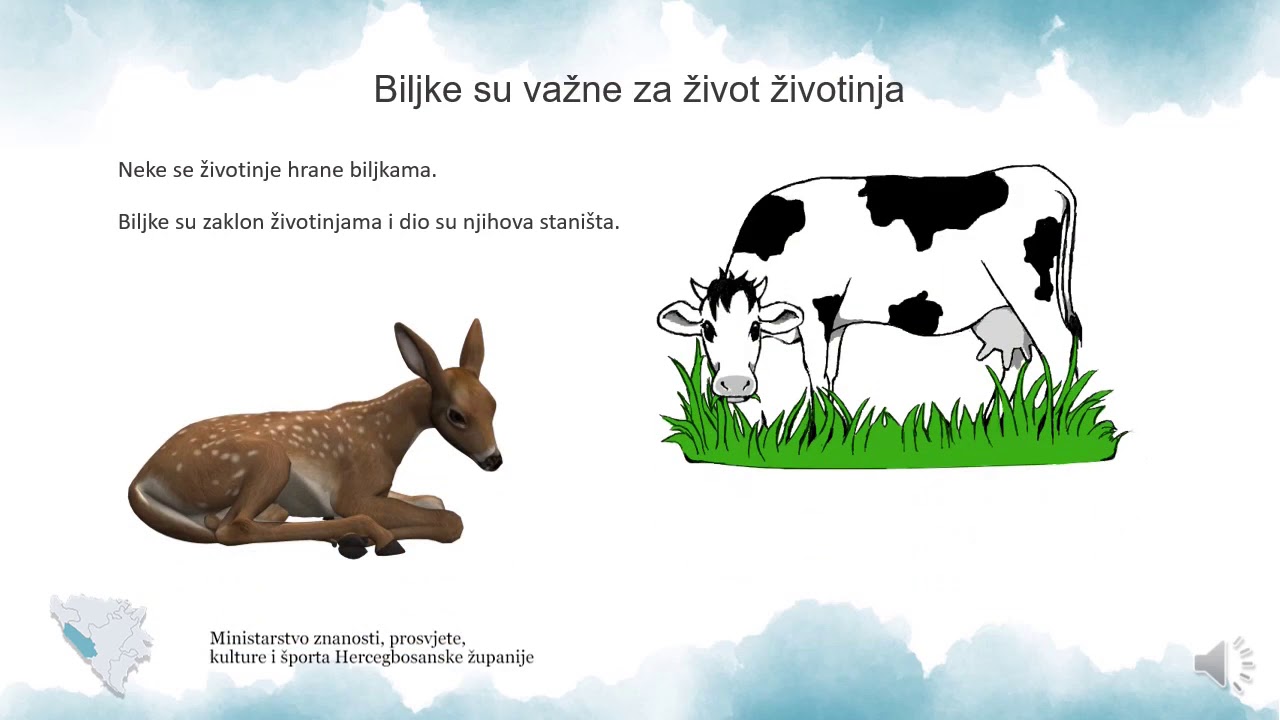 Biljke su važne za život životinja

Neke se životinje hrane biljkama.

Biljke su zaklon životinjama i dio su njihova staništa.

Ministarstvo znanosti, prosvjete, kulture i športa Hercegbosanske županije